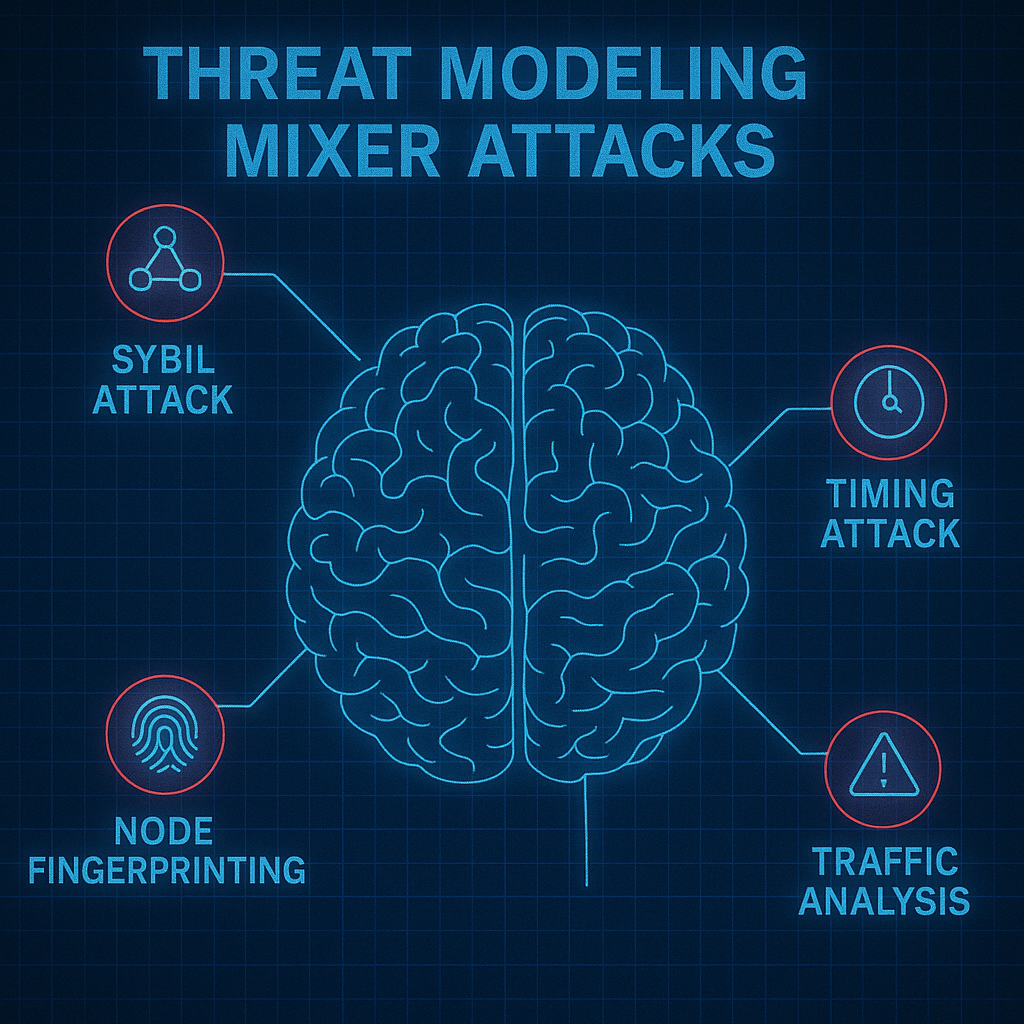 THREAT MODELING MIXER ATTACKS

SYBIL ATTACK

TIMING ATTACK

NODE FINGERPRINTING

TRAFFIC ANALYSIS